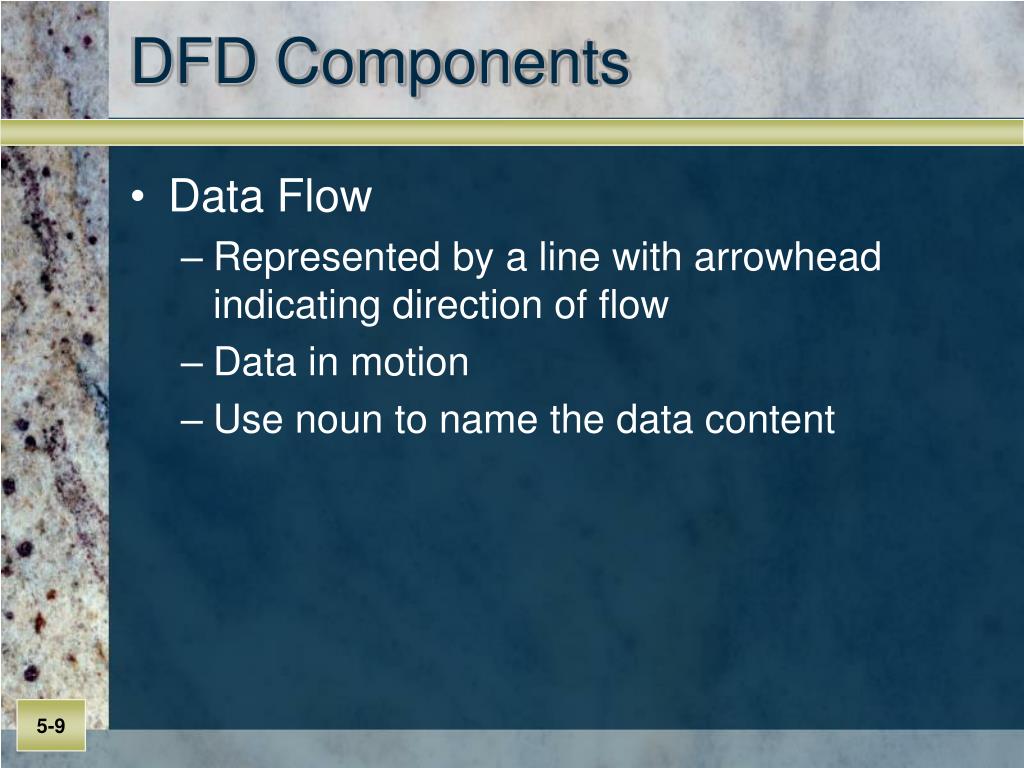 DFD Components

• Data Flow
– Represented by a line with arrowhead indicating direction of flow
– Data in motion
– Use noun to name the data content

5-9